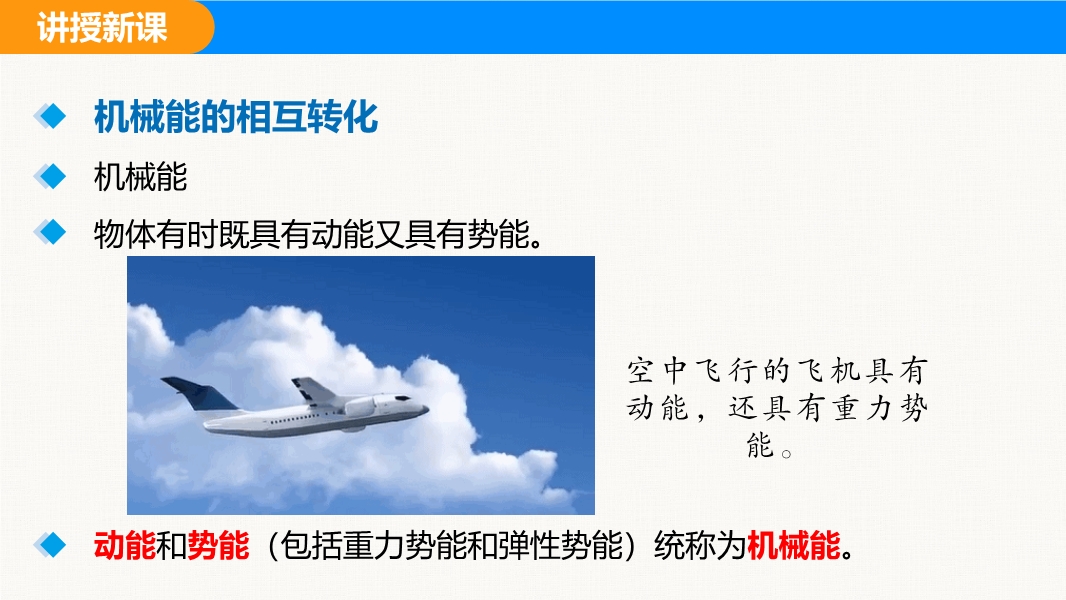 讲授新课

机械能的相互转化

机械能

物体有时既具有动能又具有势能。

空中飞行的飞机具有动能，还具有重力势能。

动能和势能（包括重力势能和弹性势能）统称为机械能。